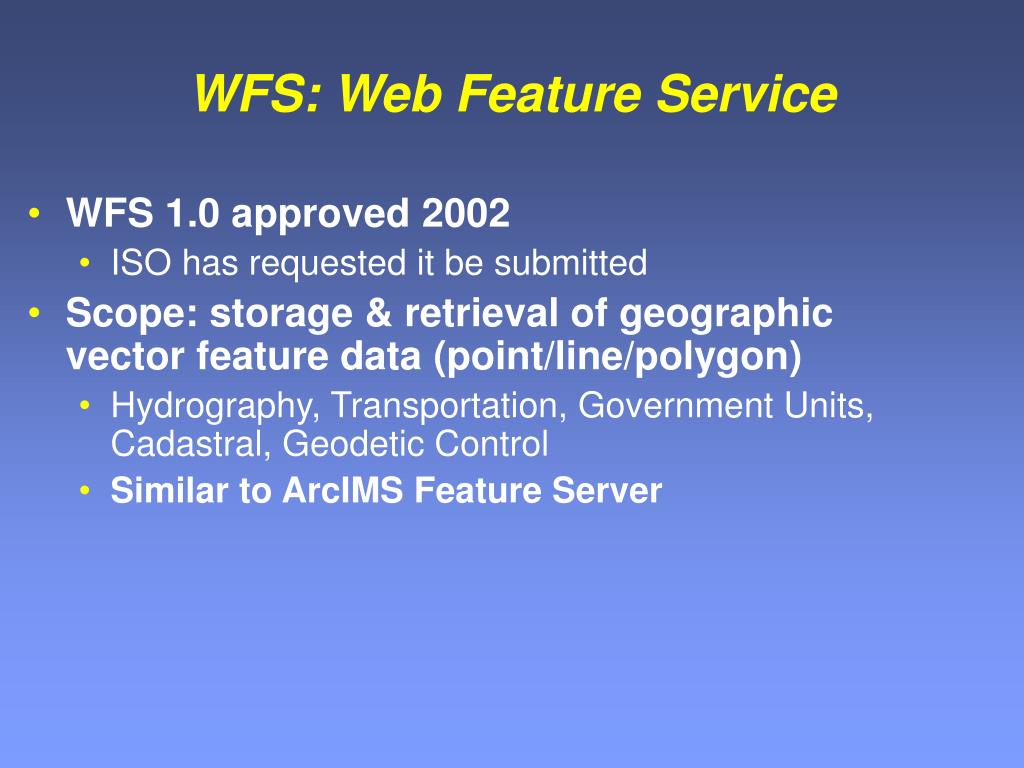 WFS: Web Feature Service

• WFS 1.0 approved 2002
  • ISO has requested it be submitted
• Scope: storage & retrieval of geographic vector feature data (point/line/polygon)
  • Hydrography, Transportation, Government Units, Cadastral, Geodetic Control
  • Similar to ArcIMS Feature Server